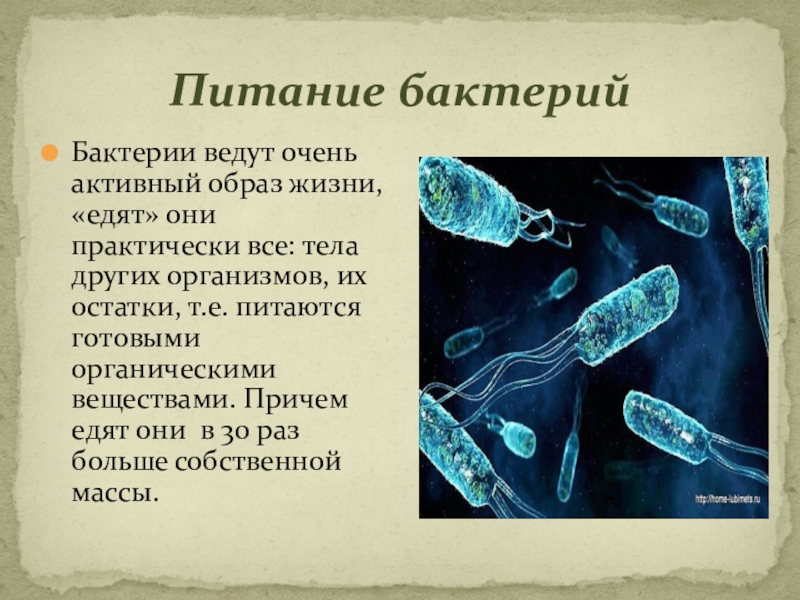 Питание бактерий

Бактерии ведут очень активный образ жизни, «едят» они практически все: тела других организмов, их остатки, т.е. питаются готовыми органическими веществами. Причем едят они в 30 раз больше собственной массы.

http://home-lubimets.ru